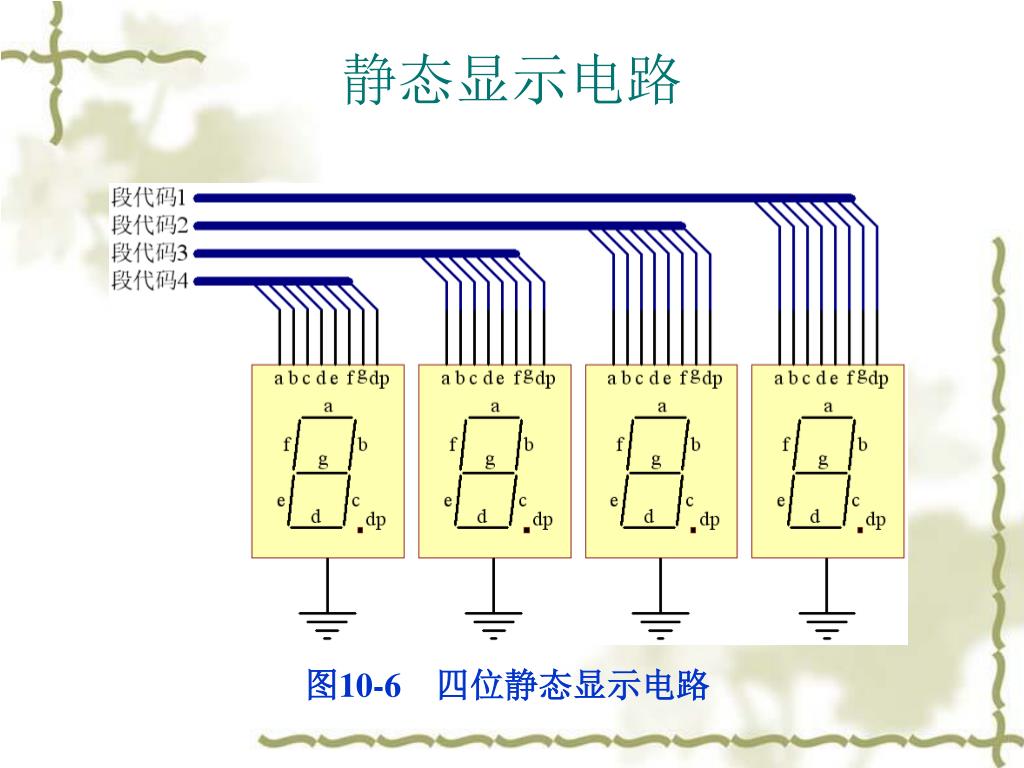 静态显示电路

段代码1
段代码2
段代码3
段代码4

a b c d e f g dp
a
f
b
g
e
c
d
dp

a b c d e f g dp
a
f
b
g
e
c
d
dp

a b c d e f g dp
a
f
b
g
e
c
d
dp

a b c d e f g dp
a
f
b
g
e
c
d
dp

图10-6　四位静态显示电路